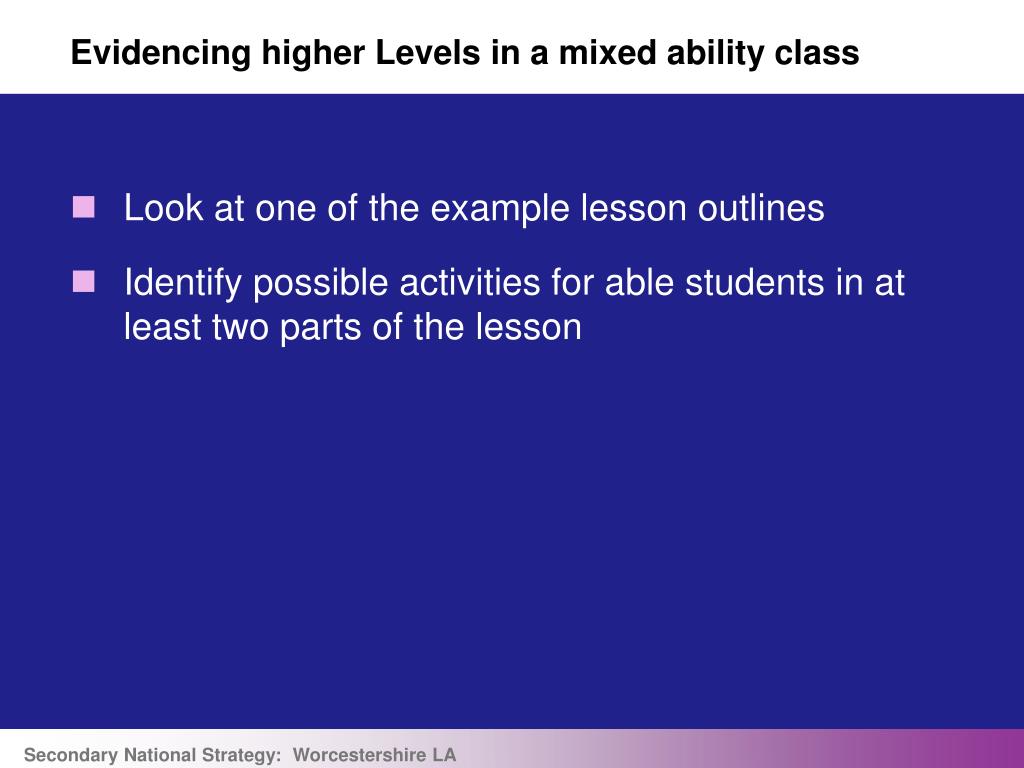 Evidencing higher Levels in a mixed ability class

- Look at one of the example lesson outlines
- Identify possible activities for able students in at least two parts of the lesson

Secondary National Strategy: Worcestershire LA